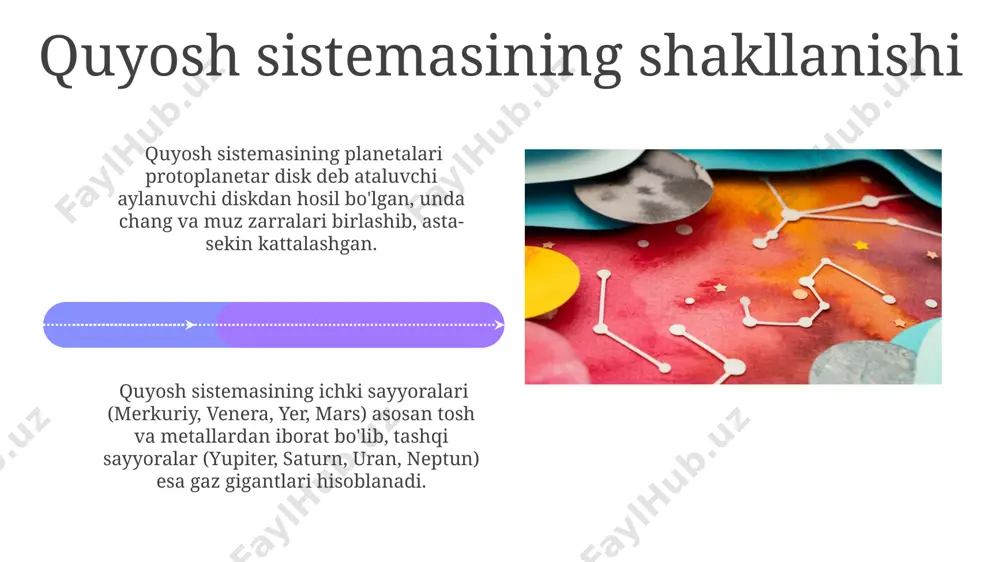 Quyosh sistemasining shakllanishi

Quyosh sistemasining planetalari protoplanetar disk deb ataluvchi aylanuvchi diskdan hosil bo'lgan, unda chang va muz zarralari birlashib, asta-sekin kattalashgan.

Quyosh sistemasining ichki sayyoralari (Merkuriy, Venera, Yer, Mars) asosan tosh va metallardan iborat bo'lib, tashqi sayyoralar (Yupiter, Saturn, Uran, Neptun) esa gaz gigantlari hisoblanadi.

FaylHub.uz FaylHub.uz FaylHub.uz FaylHub.uz FaylHub.uz FaylHub.uz